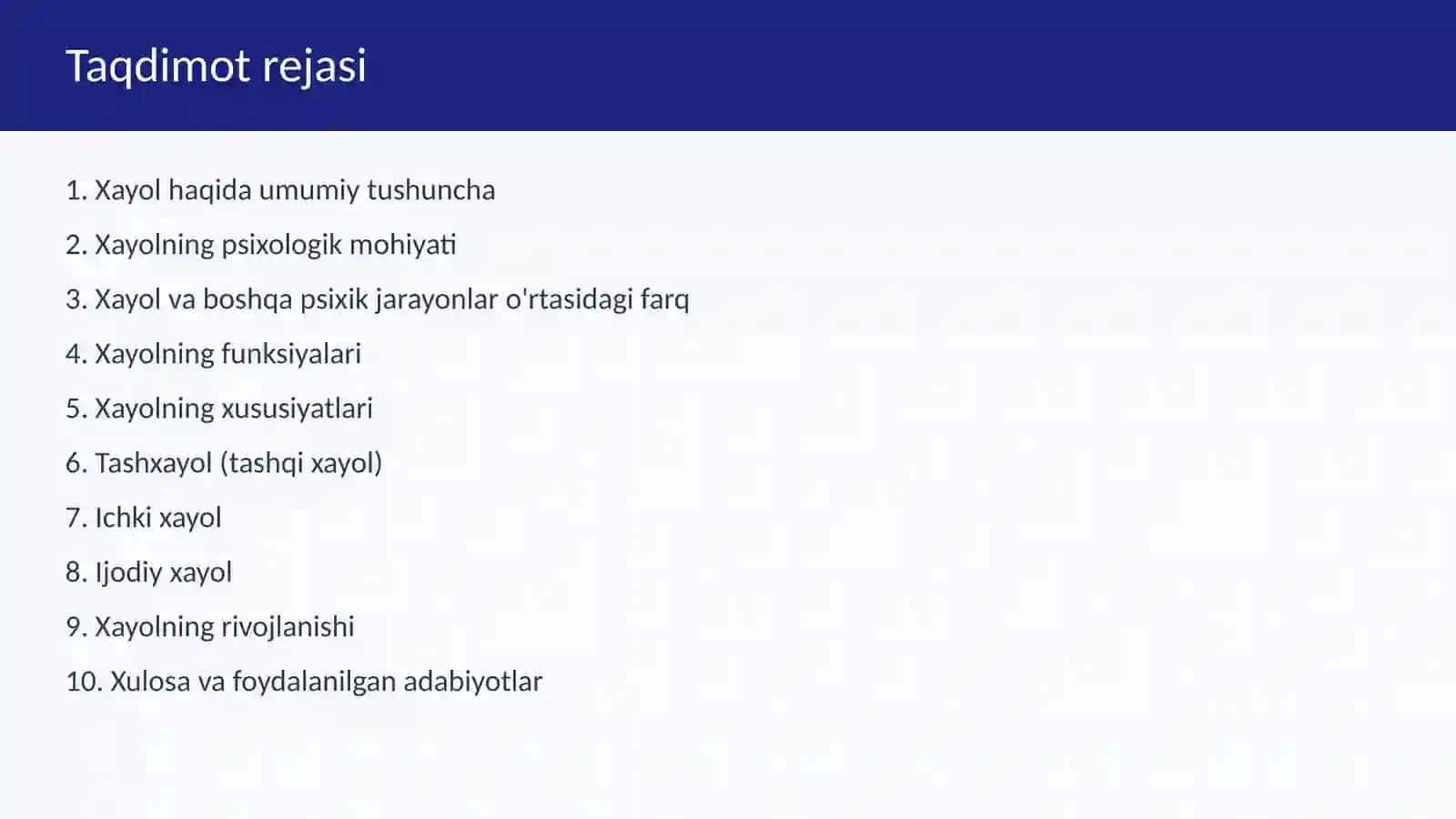 Taqdimot rejasi

1. Xayol haqida umumiy tushuncha

2. Xayolning psixologik mohiyati

3. Xayol va boshqa psixik jarayonlar o'rtasidagi farq

4. Xayolning funksiyalari

5. Xayolning xususiyatlari

6. Tashxayol (tashqi xayol)

7. Ichki xayol

8. Ijodiy xayol

9. Xayolning rivojlanishi

10. Xulosa va foydalanilgan adabiyotlar